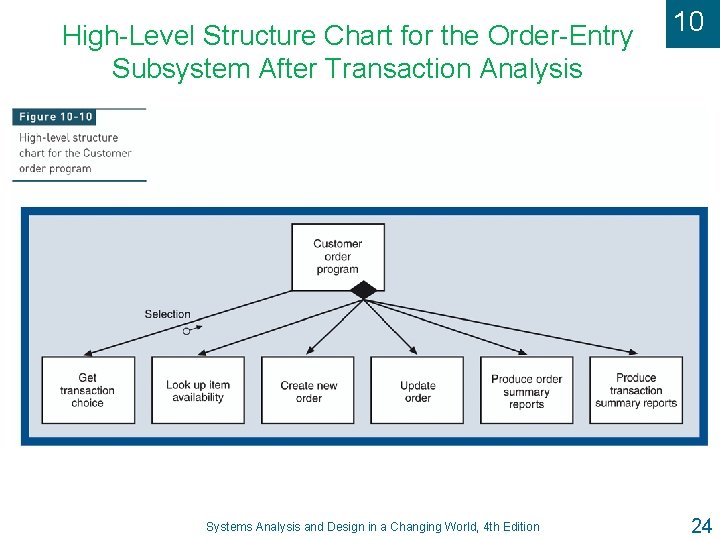 10

High-Level Structure Chart for the Order-Entry Subsystem After Transaction Analysis

Figure 10-10
High-level structure chart for the Customer order program

Customer order program

Selection

Get transaction choice

Look up item availability

Create new order

Update order

Produce order summary reports

Produce transaction summary reports

Systems Analysis and Design in a Changing World, 4th Edition

24